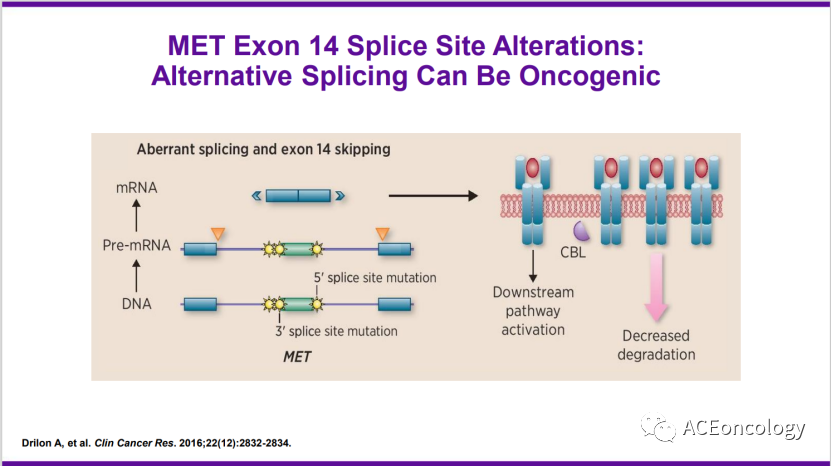 MET Exon 14 Splice Site Alterations: Alternative Splicing Can Be Oncogenic

Aberrant splicing and exon 14 skipping

mRNA

Pre-mRNA

DNA

5′ splice site mutation

3′ splice site mutation

MET

CBL

Downstream pathway activation

Decreased degradation

Drilon A, et al. Clin Cancer Res. 2016;22(12):2832-2834.

ACEoncology